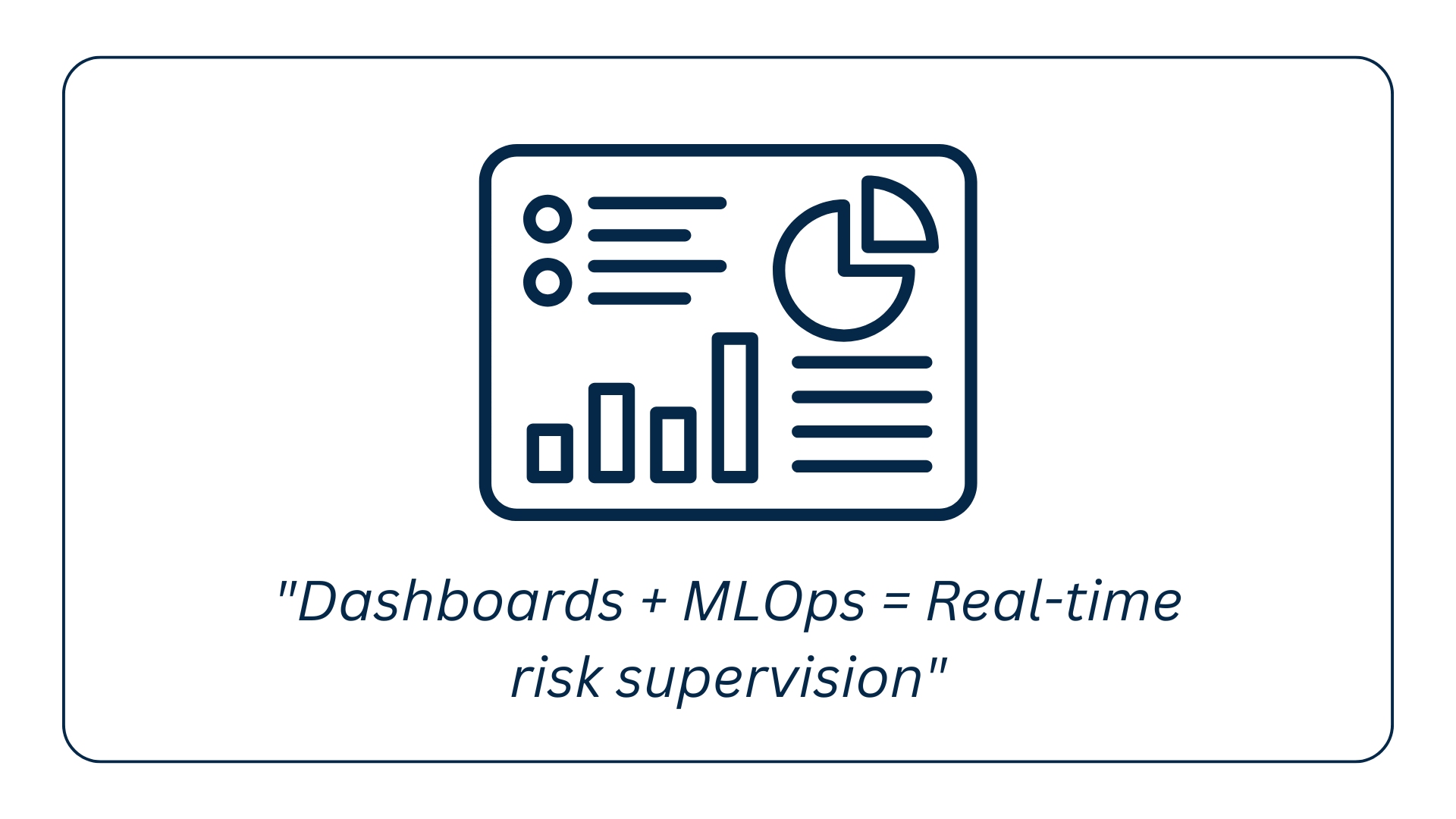 "Dashboards + MLOps = Real-time risk supervision"